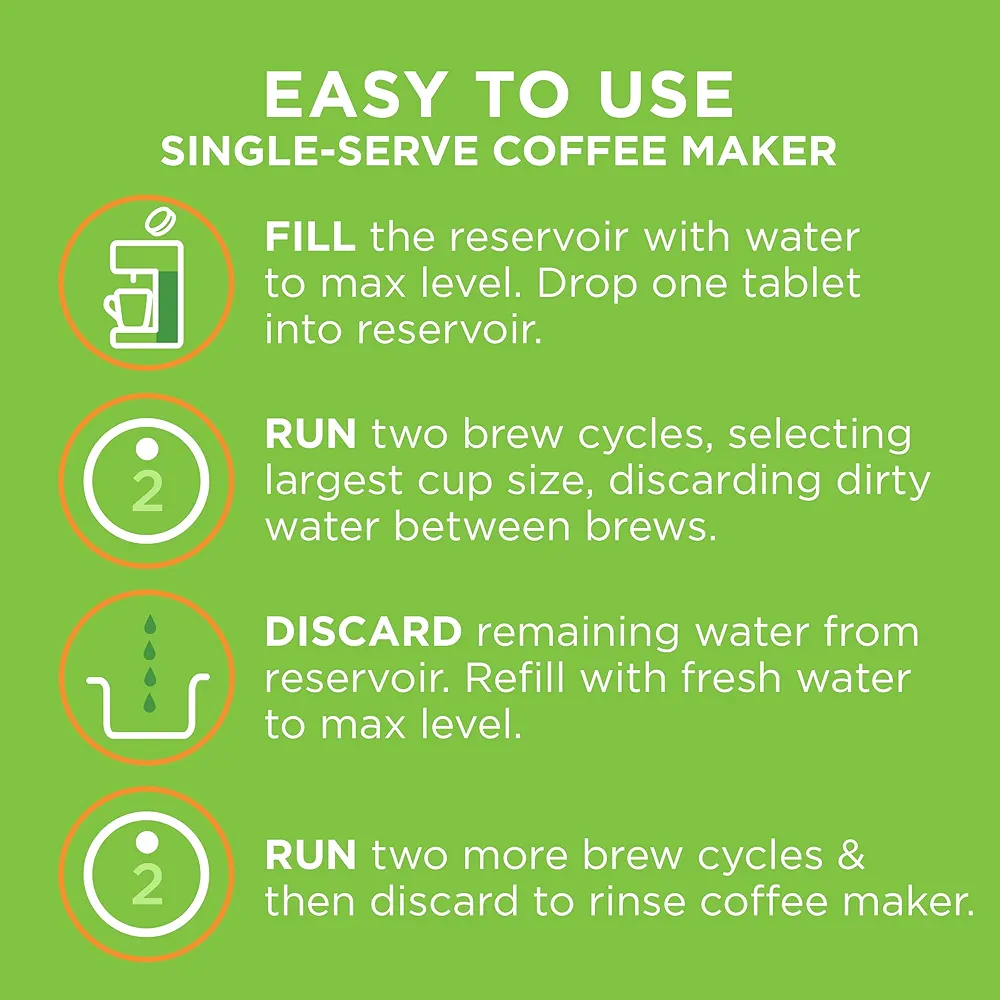 EASY TO USE
SINGLE-SERVE COFFEE MAKER

FILL the reservoir with water to max level. Drop one tablet into reservoir.

2

RUN two brew cycles, selecting largest cup size, discarding dirty water between brews.

DISCARD remaining water from reservoir. Refill with fresh water to max level.

2

RUN two more brew cycles & then discard to rinse coffee maker.